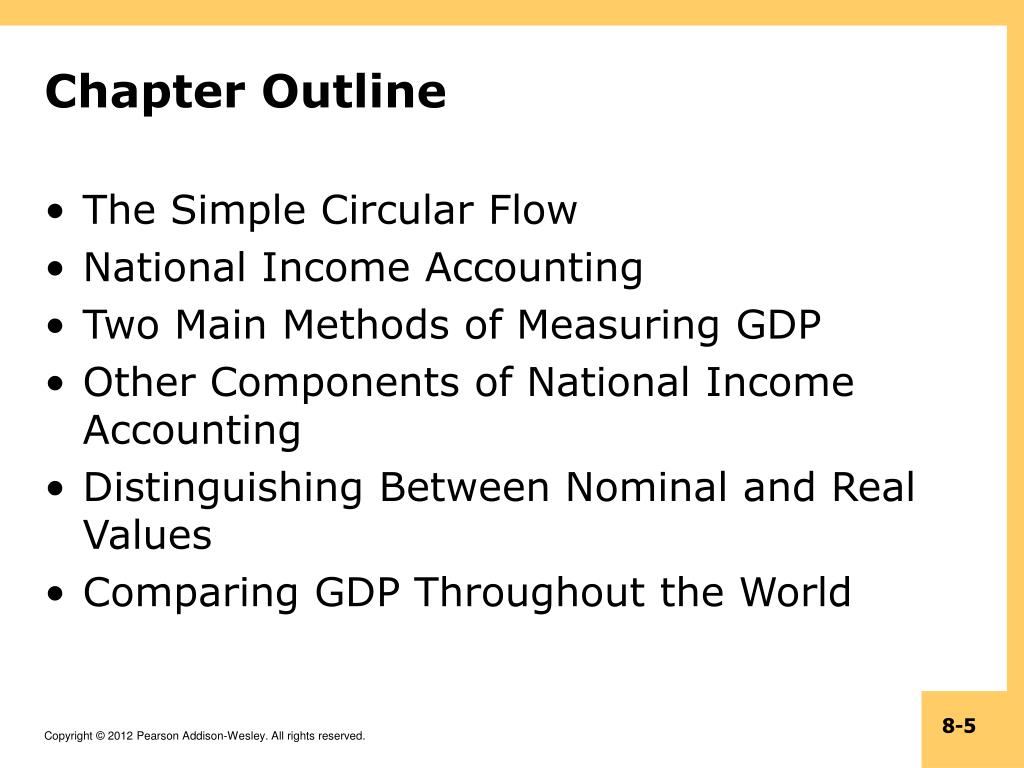 Chapter Outline

• The Simple Circular Flow
• National Income Accounting
• Two Main Methods of Measuring GDP
• Other Components of National Income Accounting
• Distinguishing Between Nominal and Real Values
• Comparing GDP Throughout the World

Copyright © 2012 Pearson Addison-Wesley. All rights reserved.

8-5